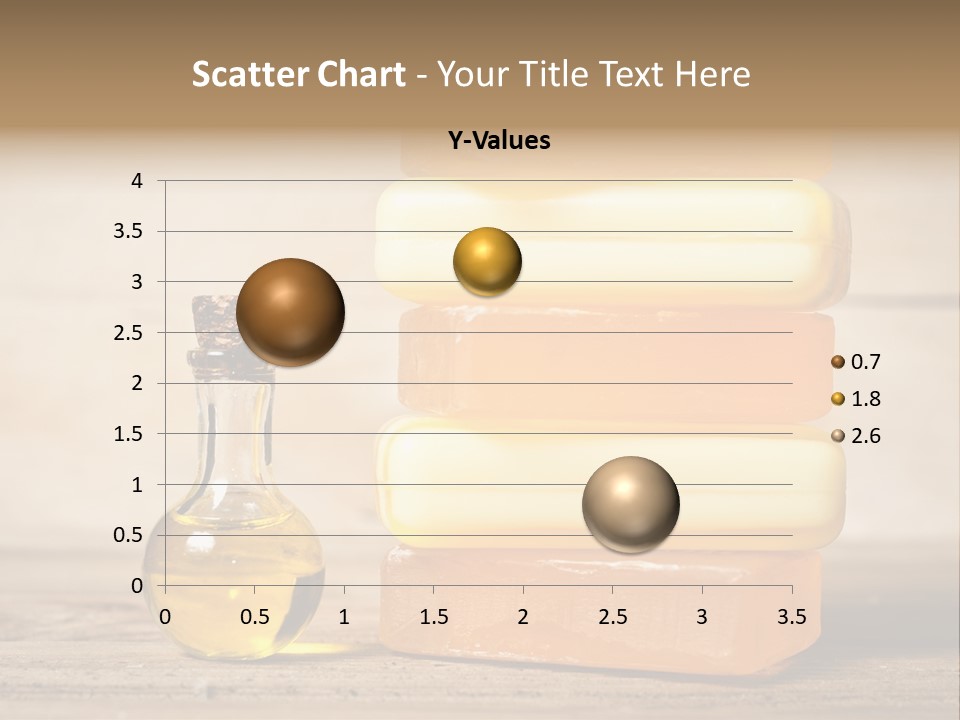 Scatter Chart - Your Title Text Here

Y-Values

4
3.5
3
2.5
2
1.5
1
0.5
0

0 0.5 1 1.5 2 2.5 3 3.5

0.7
1.8
2.6